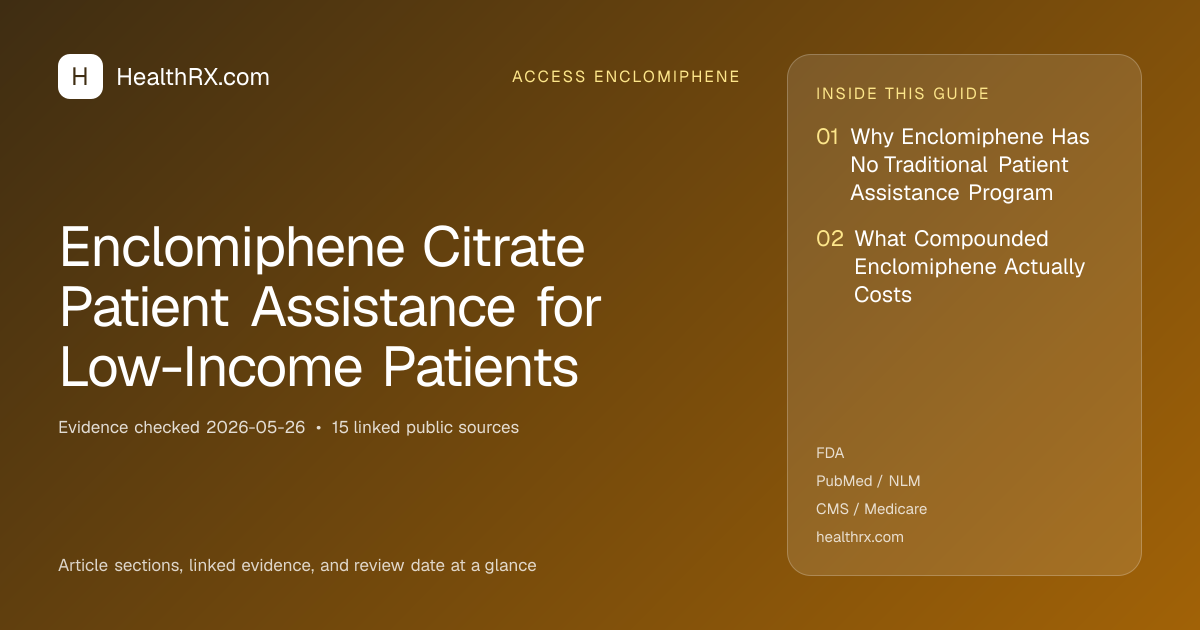 H HealthRX.com

ACCESS ENCLOMIPHENE

Enclomiphene Citrate Patient Assistance for Low-Income Patients

Evidence checked 2026-05-26 • 15 linked public sources

Article sections, linked evidence, and review date at a glance

INSIDE THIS GUIDE

01 Why Enclomiphene Has No Traditional Patient Assistance Program

02 What Compounded Enclomiphene Actually Costs

FDA

PubMed / NLM

CMS / Medicare

healthrx.com